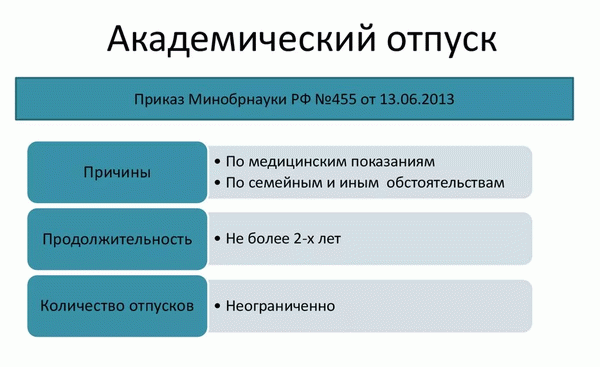 Академический отпуск

Приказ Минобрнауки РФ №455 от 13.06.2013

Причины

• По медицинским показаниям
• По семейным и иным обстоятельствам

Продолжительность

• Не более 2-х лет

Количество отпусков

• Неограниченно